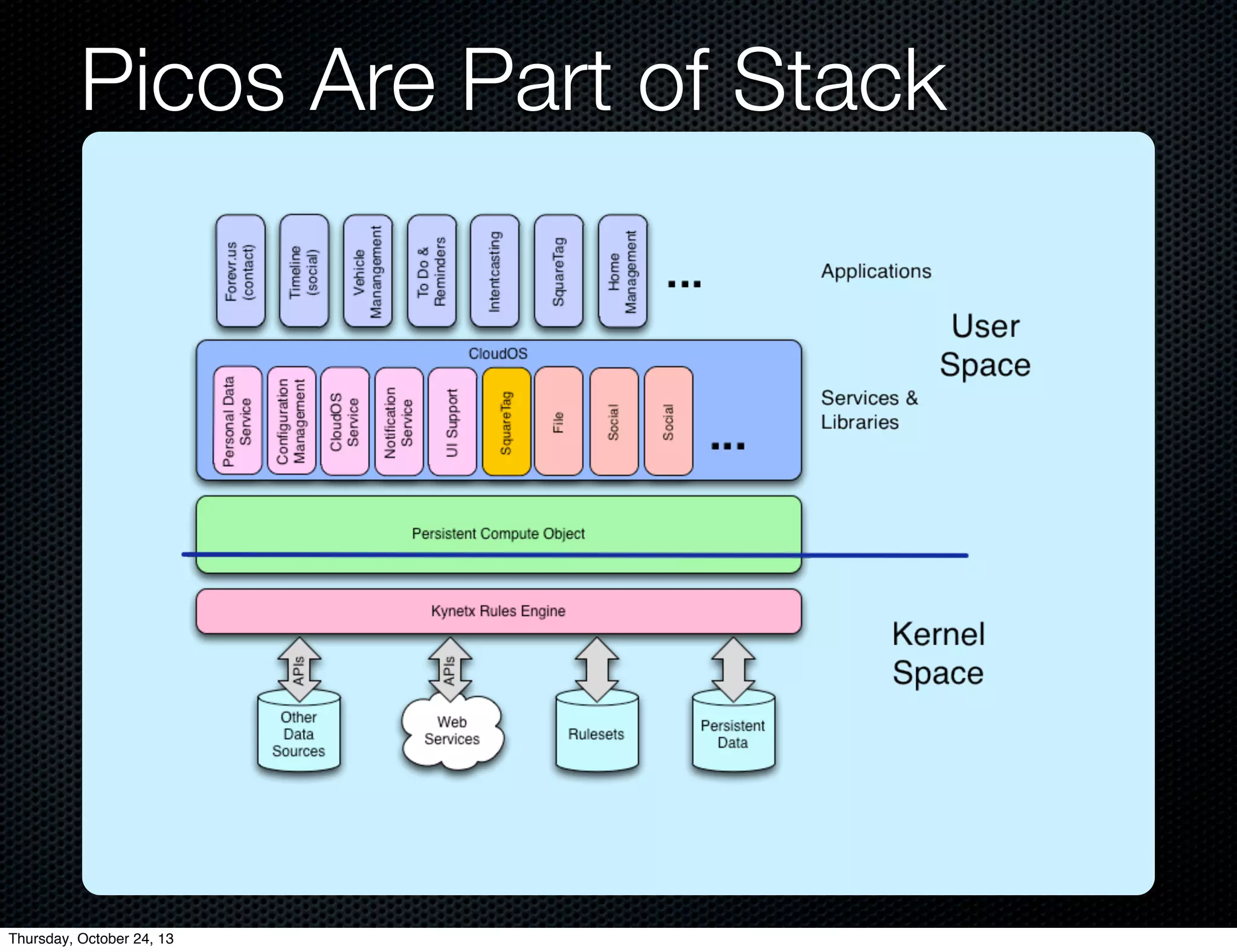 Picos Are Part of Stack

Forevr.us (contact)

Timeline (social)

Vehicle Manangement

To Do & Reminders

Intentcasting

SquareTag

Home Management

...

Applications

User Space

CloudOS

Personal Data Service

Configuration Management

CloudOS Service

Notification Service

UI Support

SquareTag

File

Social

Social

...

Services & Libraries

Persistent Compute Object

Kynetx Rules Engine

Kernel Space

APIs

APIs

Other Data Sources

Web Services

Rulesets

Persistent Data

Thursday, October 24, 13